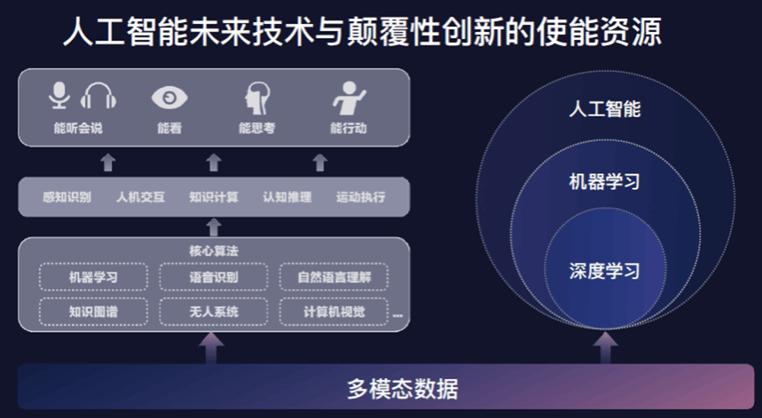 人工智能未来技术与颠覆性创新的使能资源

能听会说 能看 能思考 能行动

感知识别 人机交互 知识计算 认知推理 运动执行

核心算法

机器学习 语音识别 自然语言理解
知识图谱 无人系统 计算机视觉 ...

人工智能
机器学习
深度学习

多模态数据